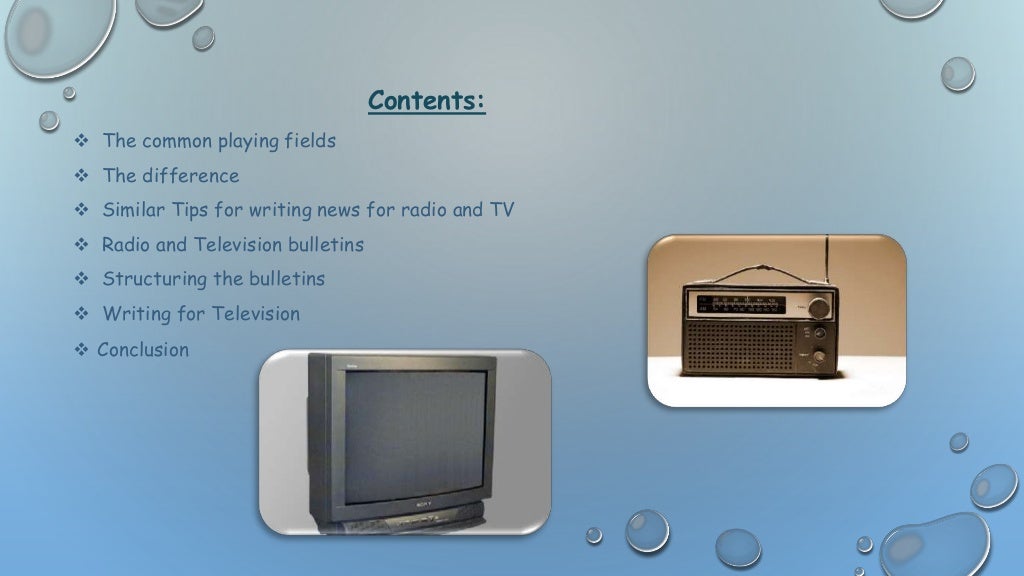 Contents:

❖ The common playing fields
❖ The difference
❖ Similar Tips for writing news for radio and TV
❖ Radio and Television bulletins
❖ Structuring the bulletins
❖ Writing for Television
❖ Conclusion

SONY